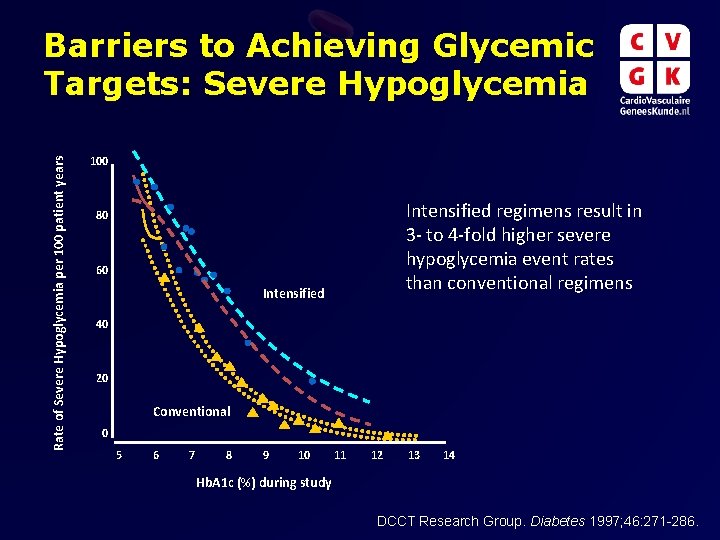 Barriers to Achieving Glycemic Targets: Severe Hypoglycemia

C V
G K
CardioVasculaire GeneesKunde.nl

Rate of Severe Hypoglycemia per 100 patient years

100
80
60
40
20
0

Intensified

Conventional

5 6 7 8 9 10 11 12 13 14

HbA1c (%) during study

Intensified regimens result in 3- to 4-fold higher severe hypoglycemia event rates than conventional regimens

DCCT Research Group. Diabetes 1997;46:271-286.